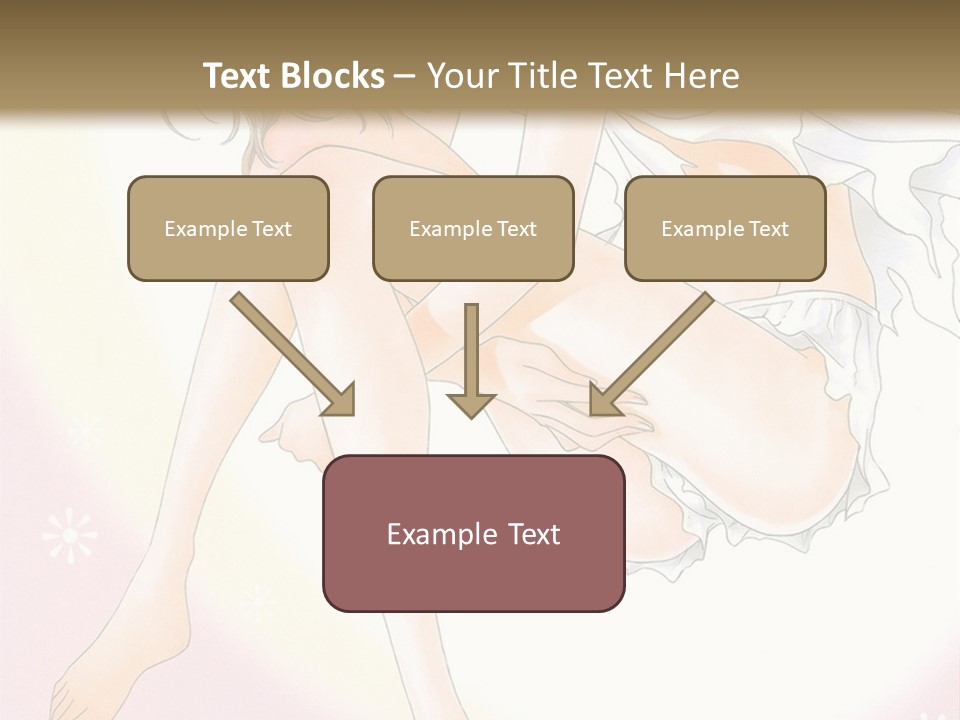 Text Blocks – Your Title Text Here

Example Text

Example Text

Example Text

Example Text